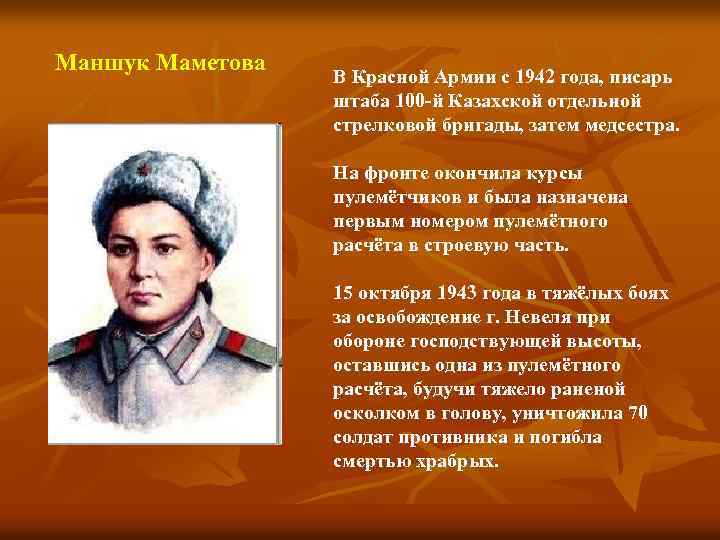 Маншук Маметова

В Красной Армии с 1942 года, писарь штаба 100-й Казахской отдельной стрелковой бригады, затем медсестра.

На фронте окончила курсы пулемётчиков и была назначена первым номером пулемётного расчёта в строевую часть.

15 октября 1943 года в тяжёлых боях за освобождение г. Невеля при обороне господствующей высоты, оставшись одна из пулемётного расчёта, будучи тяжело раненой осколком в голову, уничтожила 70 солдат противника и погибла смертью храбрых.